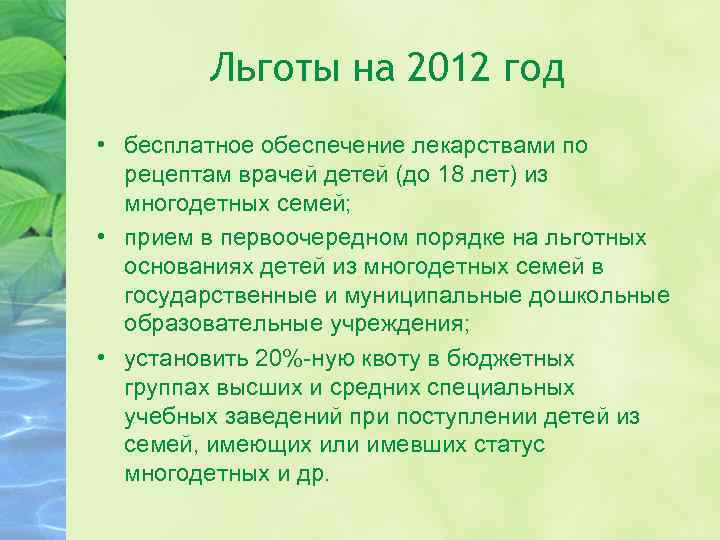 Льготы на 2012 год

• бесплатное обеспечение лекарствами по рецептам врачей детей (до 18 лет) из многодетных семей;
• прием в первоочередном порядке на льготных основаниях детей из многодетных семей в государственные и муниципальные дошкольные образовательные учреждения;
• установить 20%-ную квоту в бюджетных группах высших и средних специальных учебных заведений при поступлении детей из семей, имеющих или имевших статус многодетных и др.